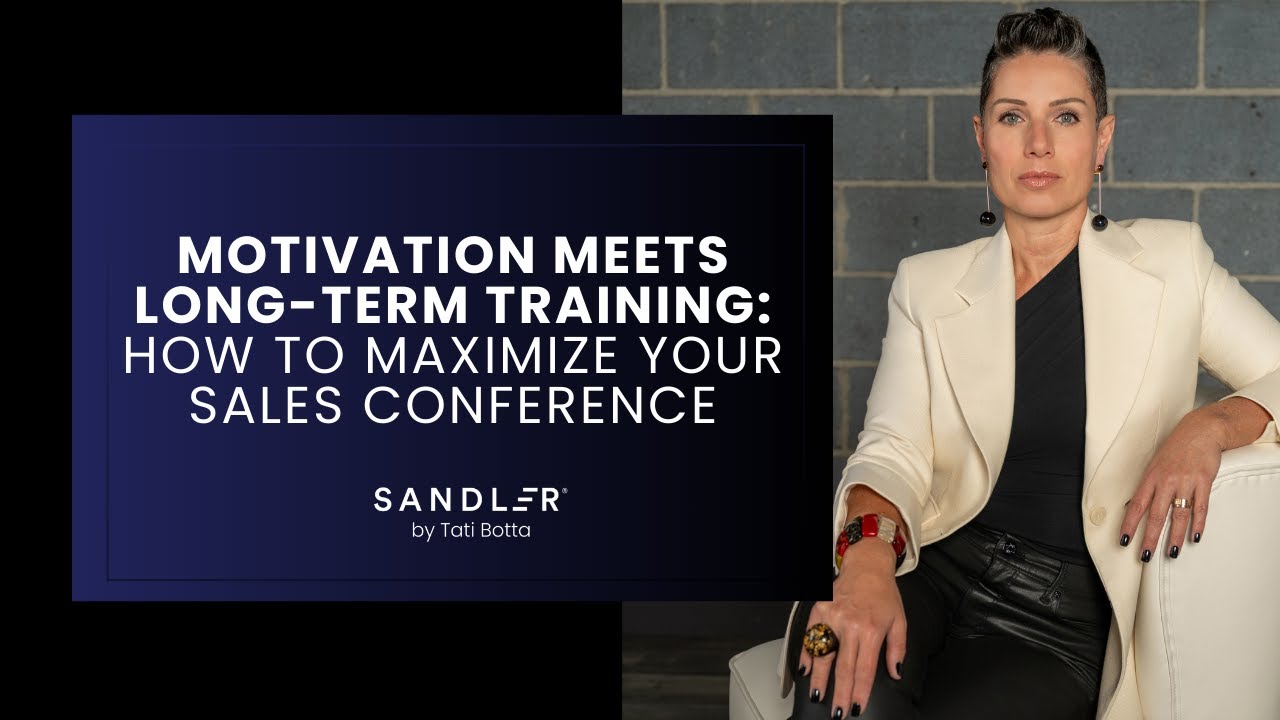 MOTIVATION MEETS LONG-TERM TRAINING: HOW TO MAXIMIZE YOUR SALES CONFERENCE

SANDLER®
by Tati Botta